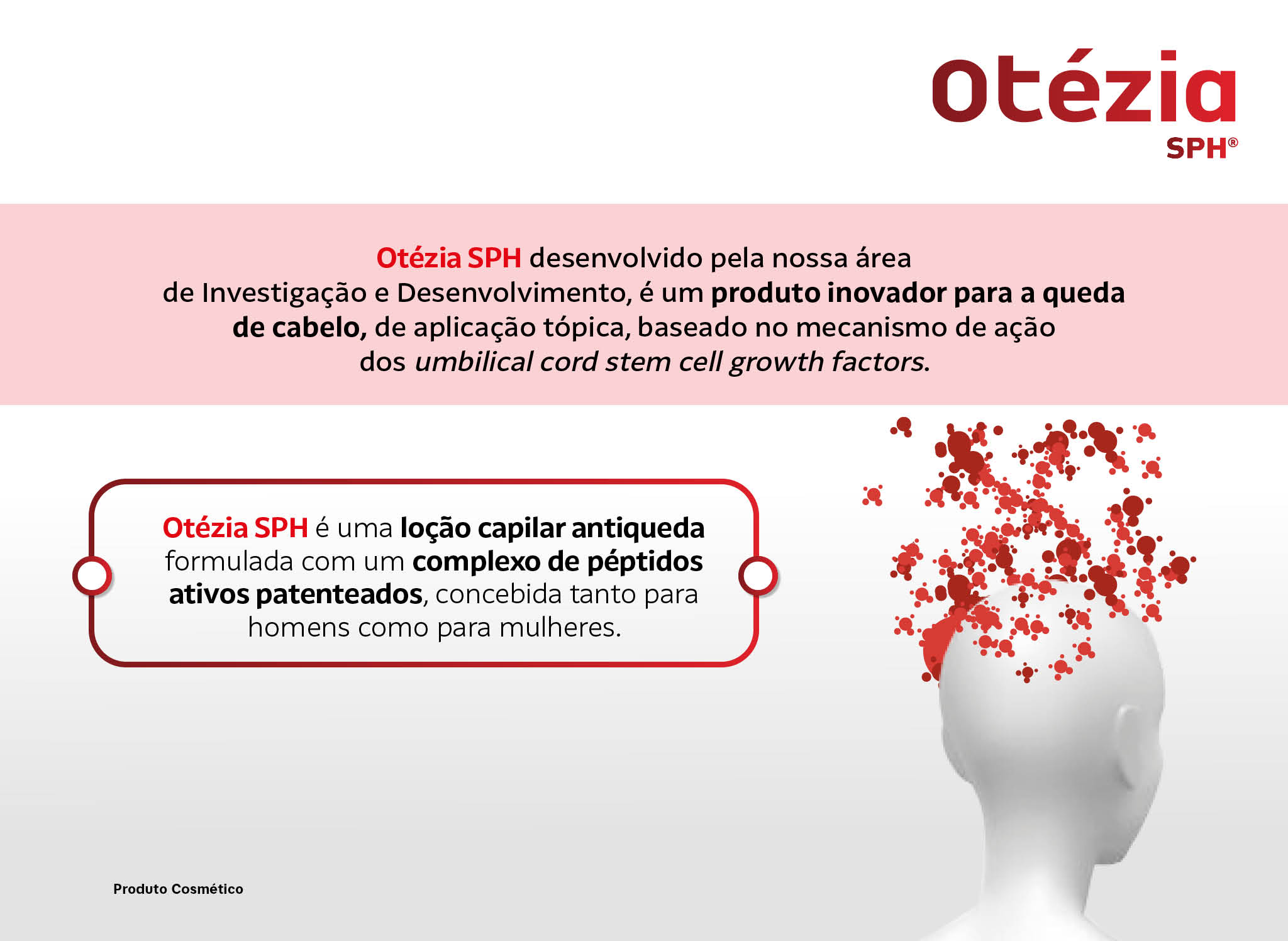 otézia
SPH®

Otézia SPH desenvolvido pela nossa área de Investigação e Desenvolvimento, é um produto inovador para a queda de cabelo, de aplicação tópica, baseado no mecanismo de ação dos umbilical cord stem cell growth factors.

Otézia SPH é uma loção capilar antiqueda formulada com um complexo de péptidos ativos patenteados, concebida tanto para homens como para mulheres.

Produto Cosmético